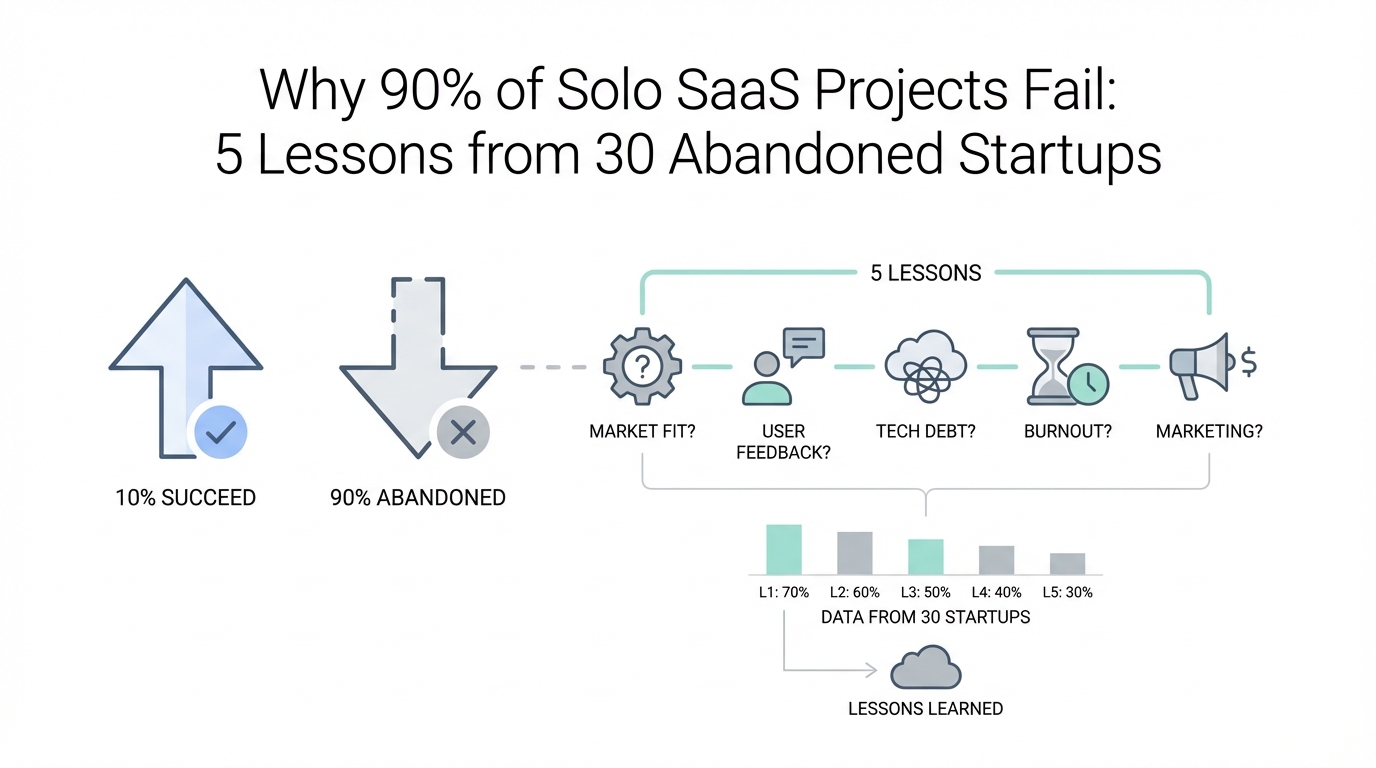 Why 90% of Solo SaaS Projects Fail:
5 Lessons from 30 Abandoned Startups

10% SUCCEED

90% ABANDONED

5 LESSONS

MARKET FIT?

USER FEEDBACK?

TECH DEBT?

BURNOUT?

MARKETING?

L1: 70%
L2: 60%
L3: 50%
L4: 40%
L5: 30%

DATA FROM 30 STARTUPS

LESSONS LEARNED